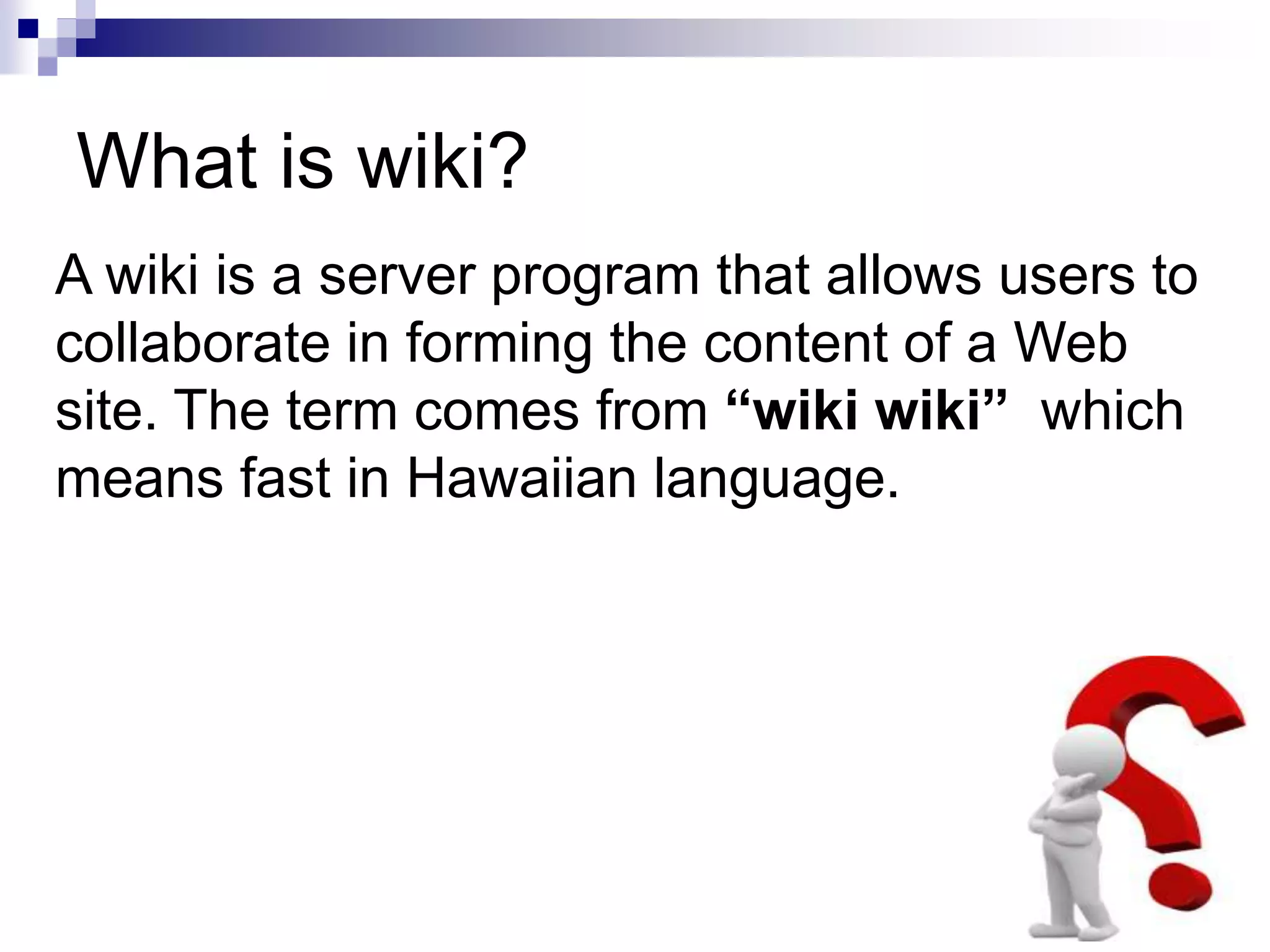 What is wiki?

A wiki is a server program that allows users to collaborate in forming the content of a Web site. The term comes from “wiki wiki” which means fast in Hawaiian language.